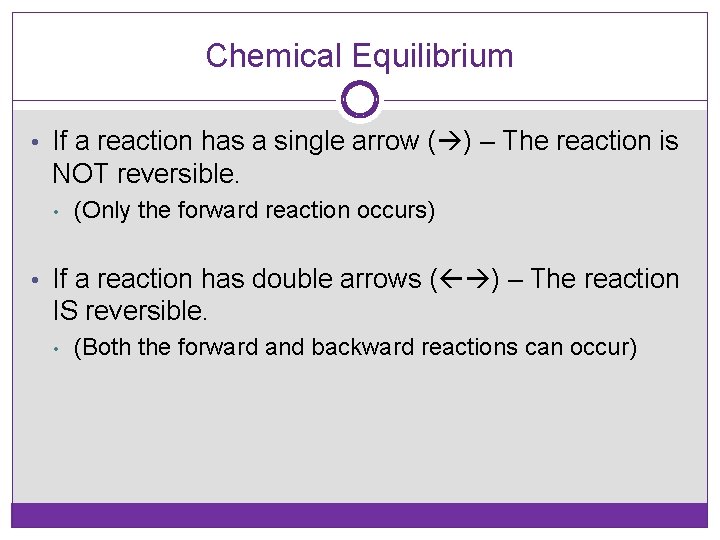 Chemical Equilibrium

• If a reaction has a single arrow (→) – The reaction is NOT reversible.

• (Only the forward reaction occurs)

• If a reaction has double arrows (←→) – The reaction IS reversible.

• (Both the forward and backward reactions can occur)